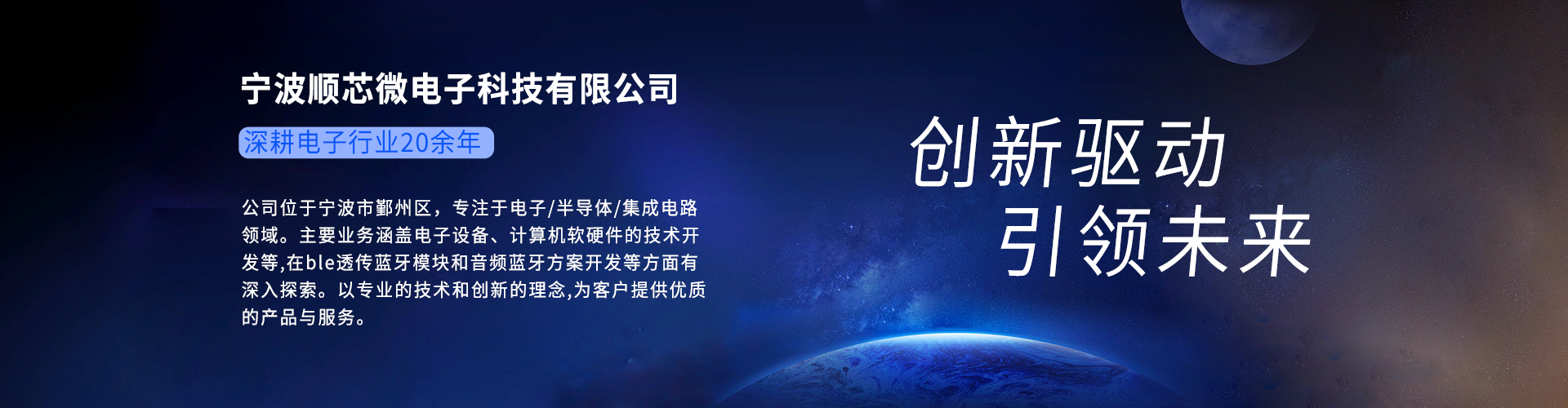 宁波顺芯微电子科技有限公司

深耕电子行业20余年

公司位于宁波市鄞州区，专注于电子/半导体/集成电路领域。主要业务涵盖电子设备、计算机软硬件的技术开发等,在ble透传蓝牙模块和音频蓝牙方案开发等方面有深入探索。以专业的技术和创新的理念,为客户提供优质的产品与服务。

创新驱动
引领未来